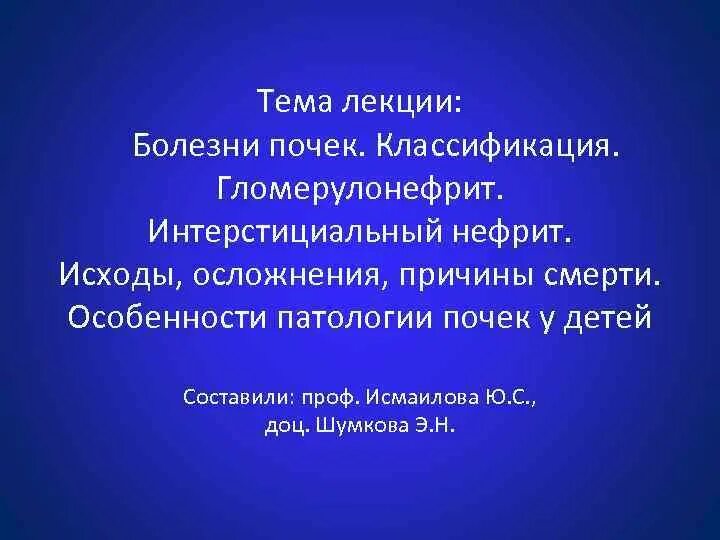 Тема лекции:
Болезни почек. Классификация.
Гломерулонефрит.
Интерстициальный нефрит.
Исходы, осложнения, причины смерти.
Особенности патологии почек у детей

Составили: проф. Исмаилова Ю.С.,
доц. Шумкова Э.Н.